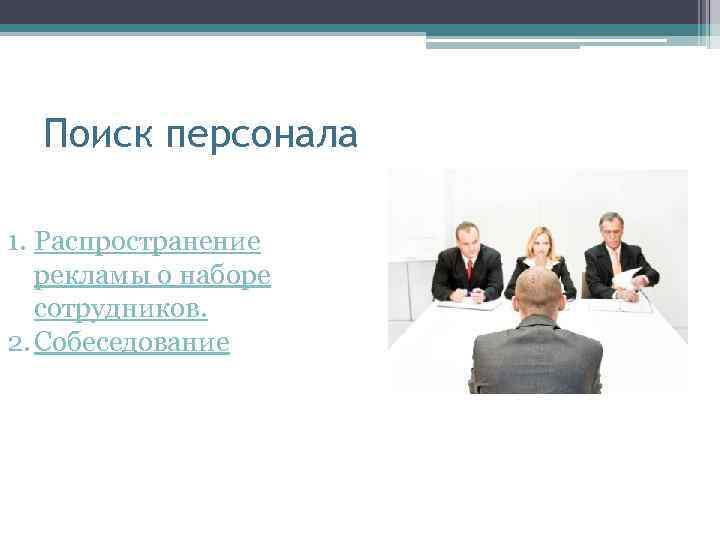 Поиск персонала

1. Распространение рекламы о наборе сотрудников.
2. Собеседование